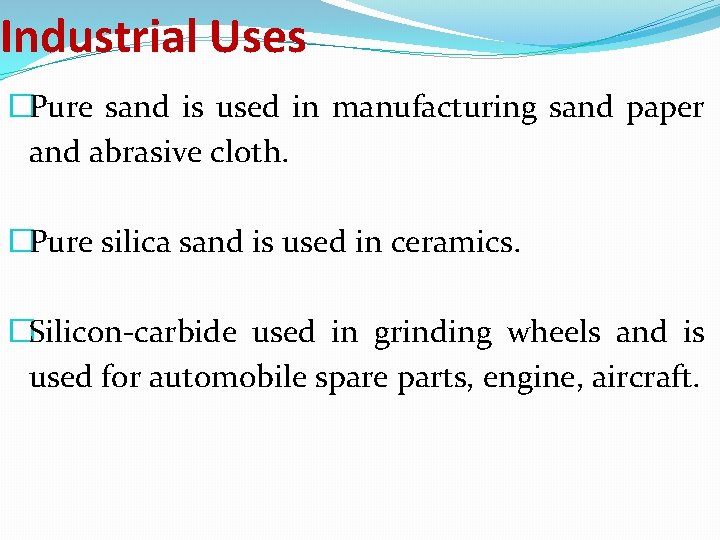 Industrial Uses

□Pure sand is used in manufacturing sand paper and abrasive cloth.

□Pure silica sand is used in ceramics.

□Silicon-carbide used in grinding wheels and is used for automobile spare parts, engine, aircraft.